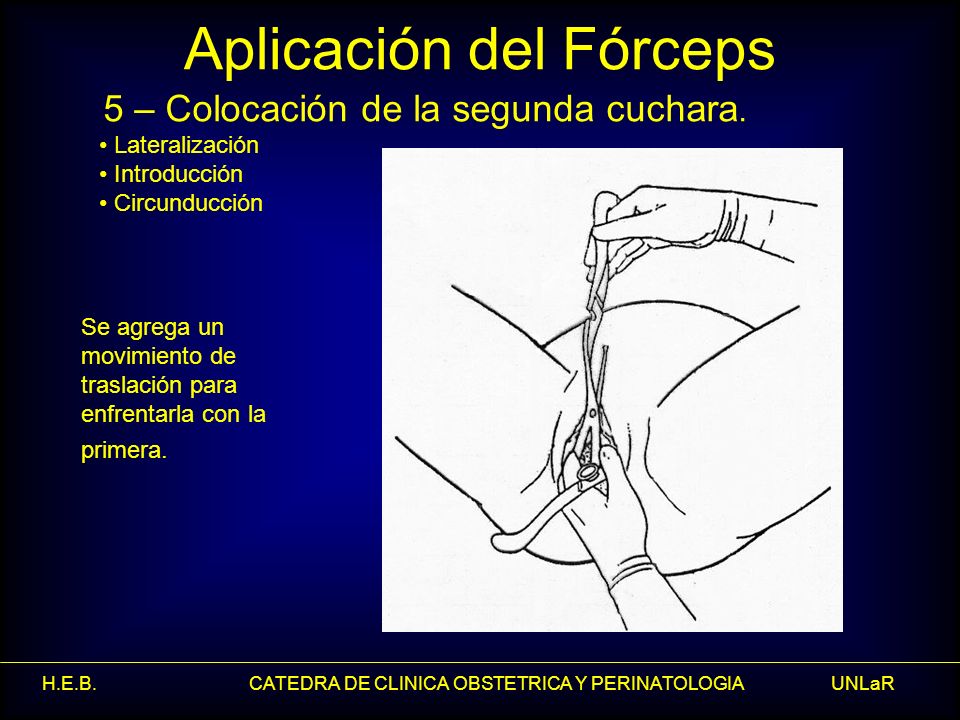 Aplicación del Fórceps

5 – Colocación de la segunda cuchara.

• Lateralización
• Introducción
• Circunducción

Se agrega un movimiento de traslación para enfrentarla con la primera.

H.E.B.    CATEDRA DE CLINICA OBSTETRICA Y PERINATOLOGIA    UNLaR